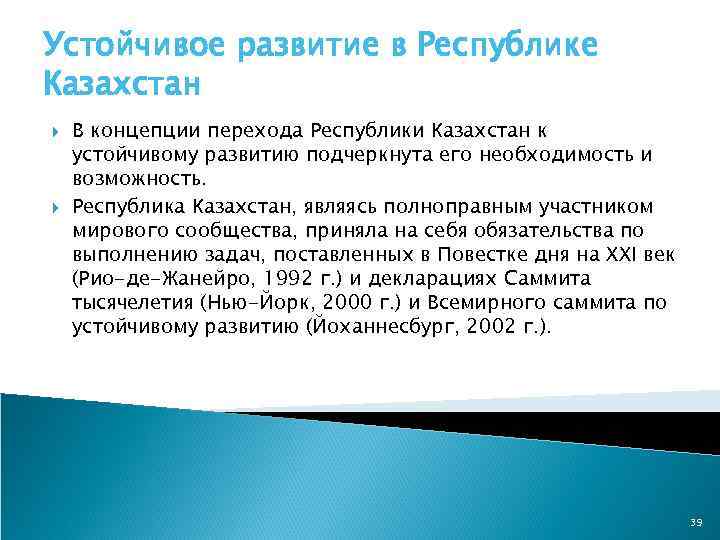 Устойчивое развитие в Республике Казахстан

В концепции перехода Республики Казахстан к устойчивому развитию подчеркнута его необходимость и возможность.

Республика Казахстан, являясь полноправным участником мирового сообщества, приняла на себя обязательства по выполнению задач, поставленных в Повестке дня на XXI век (Рио-де-Жанейро, 1992 г.) и декларациях Саммита тысячелетия (Нью-Йорк, 2000 г.) и Всемирного саммита по устойчивому развитию (Йоханнесбург, 2002 г.).

39